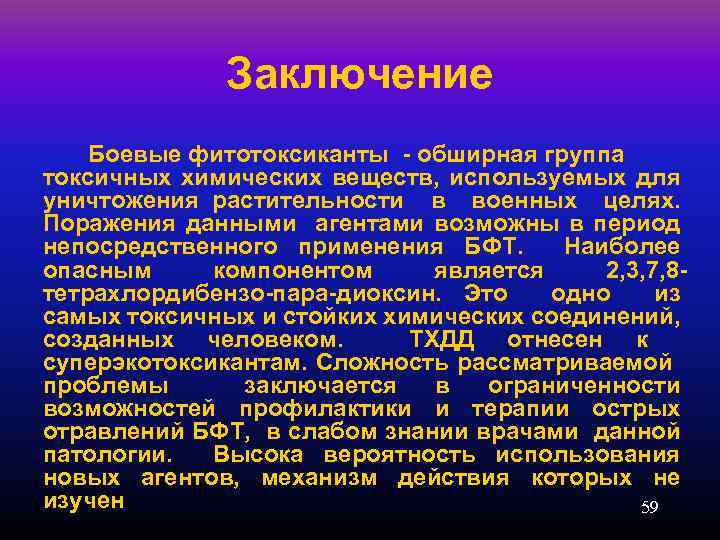 Заключение

Боевые фитотоксиканты - обширная группа токсичных химических веществ, используемых для уничтожения растительности в военных целях. Поражения данными агентами возможны в период непосредственного применения БФТ. Наиболее опасным компонентом является 2,3,7,8-тетрахлордибензо-пара-диоксин. Это одно из самых токсичных и стойких химических соединений, созданных человеком. ТХДД отнесен к суперэкотоксикантам. Сложность рассматриваемой проблемы заключается в ограниченности возможностей профилактики и терапии острых отравлений БФТ, в слабом знании врачами данной патологии. Высока вероятность использования новых агентов, механизм действия которых не изучен

59